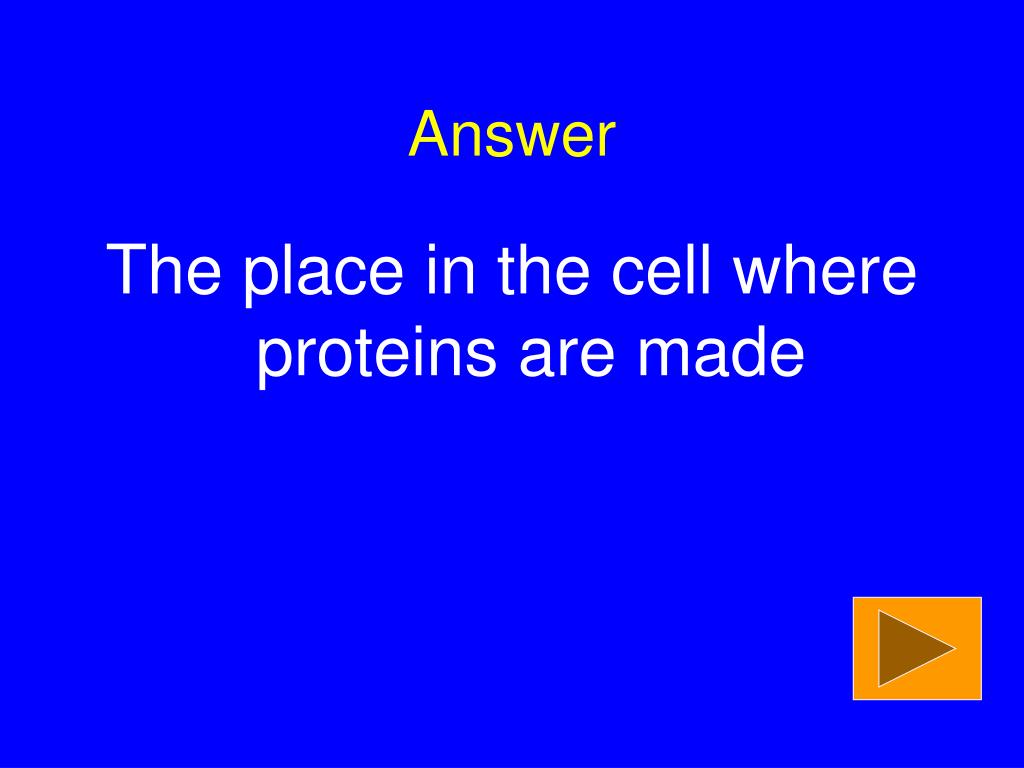 Answer

The place in the cell where proteins are made